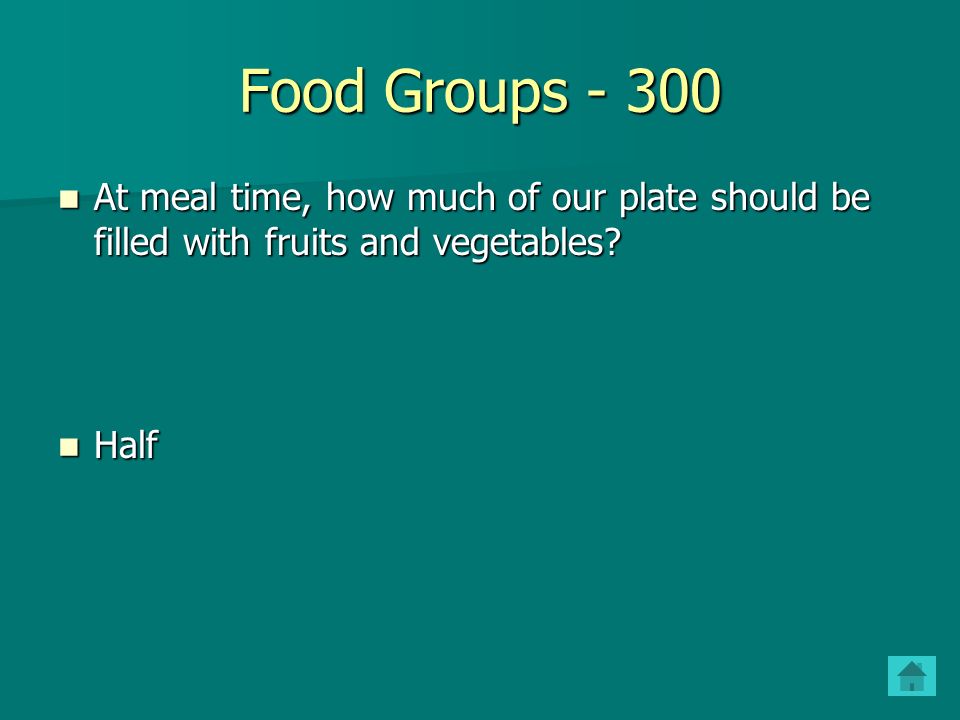 Food Groups - 300

At meal time, how much of our plate should be filled with fruits and vegetables?

Half